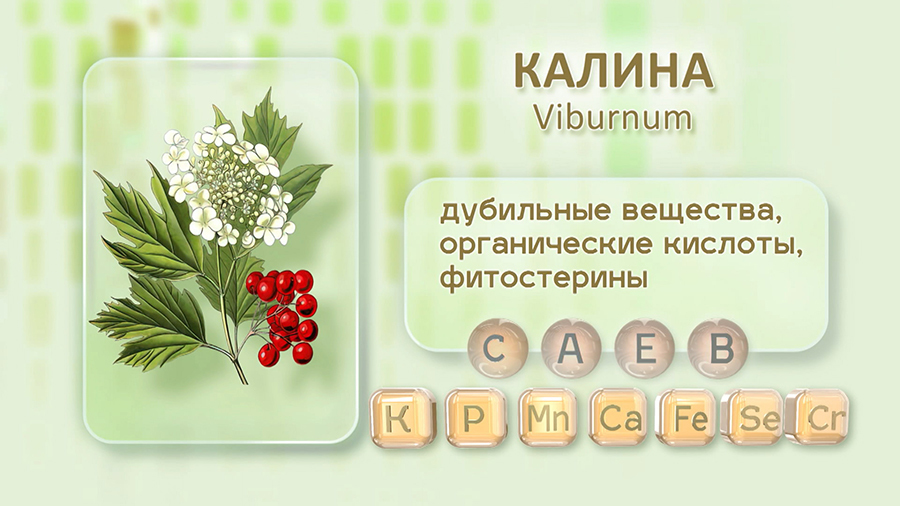 КАЛИНА
Viburnum

дубильные вещества, органические кислоты, фитостерины

C A E B

K P Mn Ca Fe Se Cr